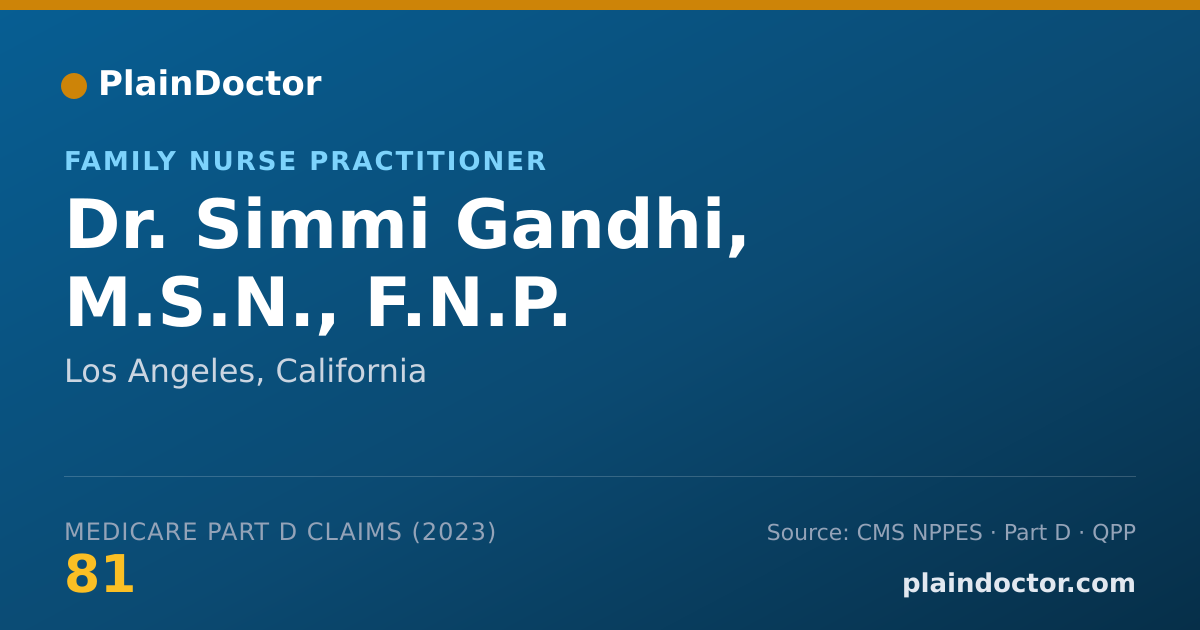 PlainDoctor

FAMILY NURSE PRACTITIONER

Dr. Simmi Gandhi, M.S.N., F.N.P.

Los Angeles, California

MEDICARE PART D CLAIMS (2023)

81

Source: CMS NPPES · Part D · QPP

plaindoctor.com